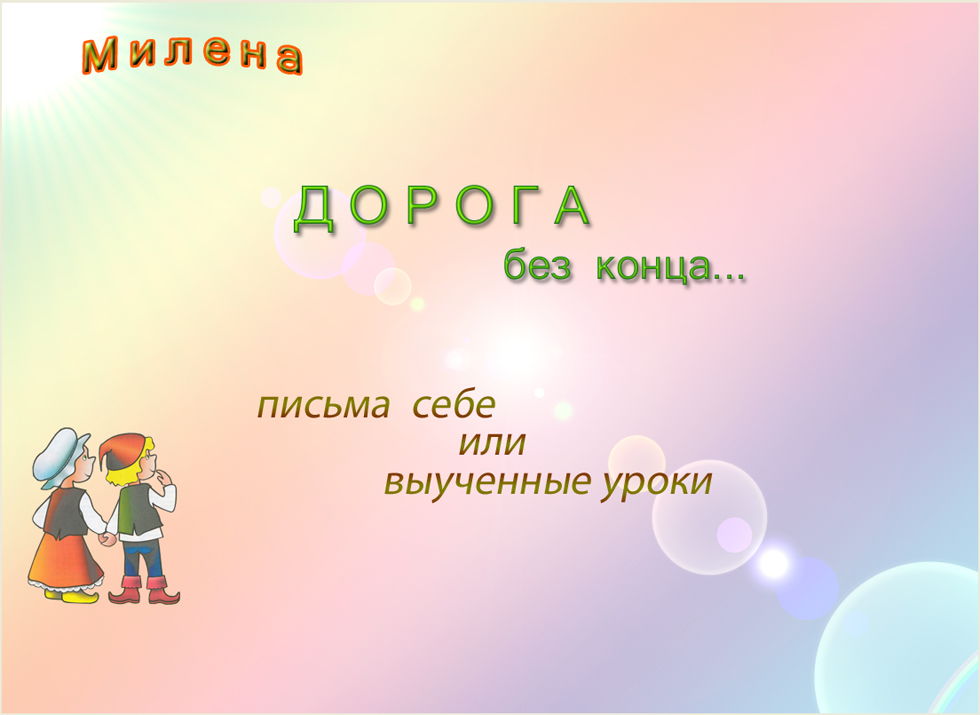 Милена

ДОРОГА
без конца...

письма себе
или
выученные уроки